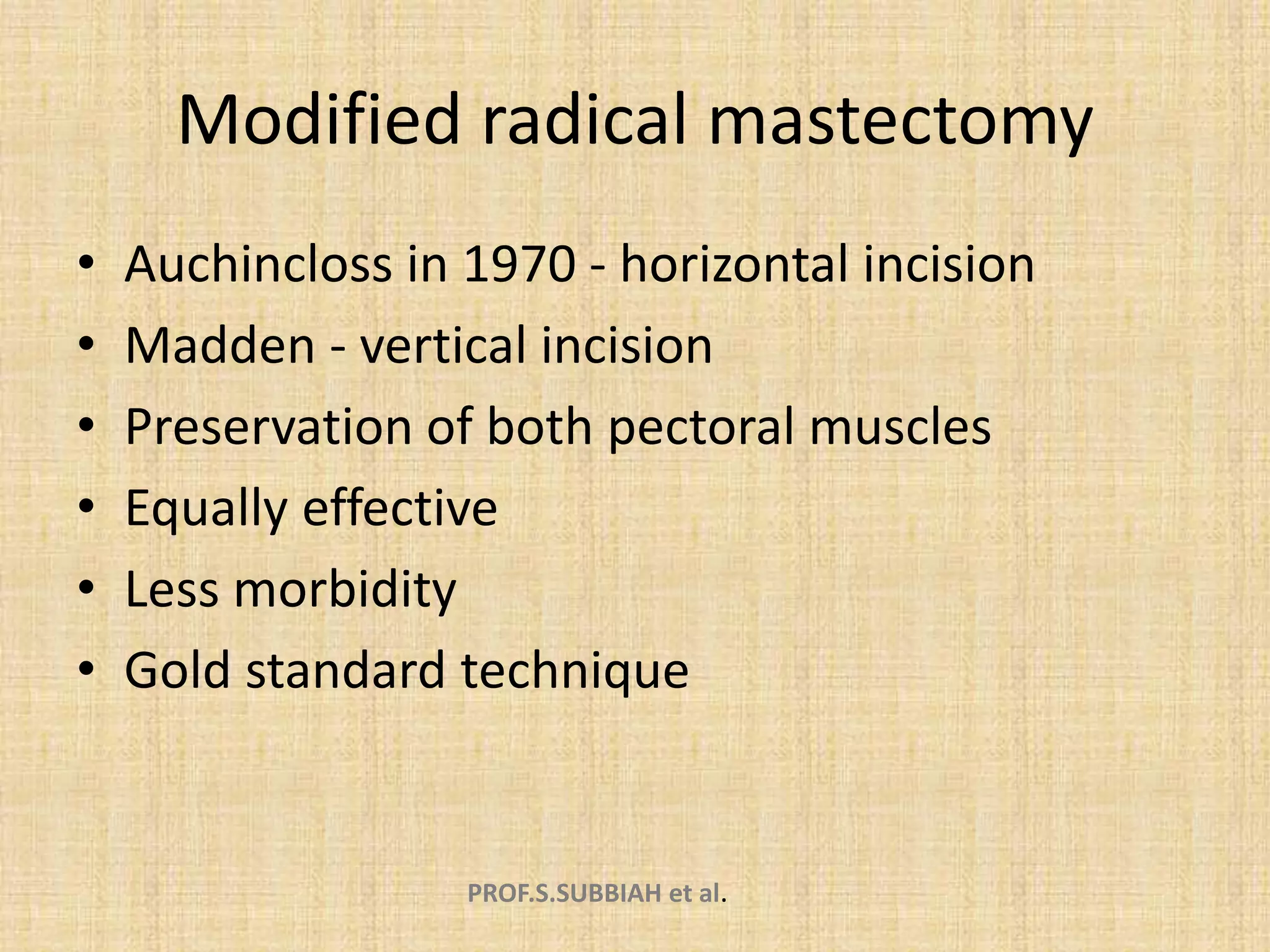 Modified radical mastectomy

• Auchincloss in 1970 - horizontal incision
• Madden - vertical incision
• Preservation of both pectoral muscles
• Equally effective
• Less morbidity
• Gold standard technique

PROF.S.SUBBIAH et al.